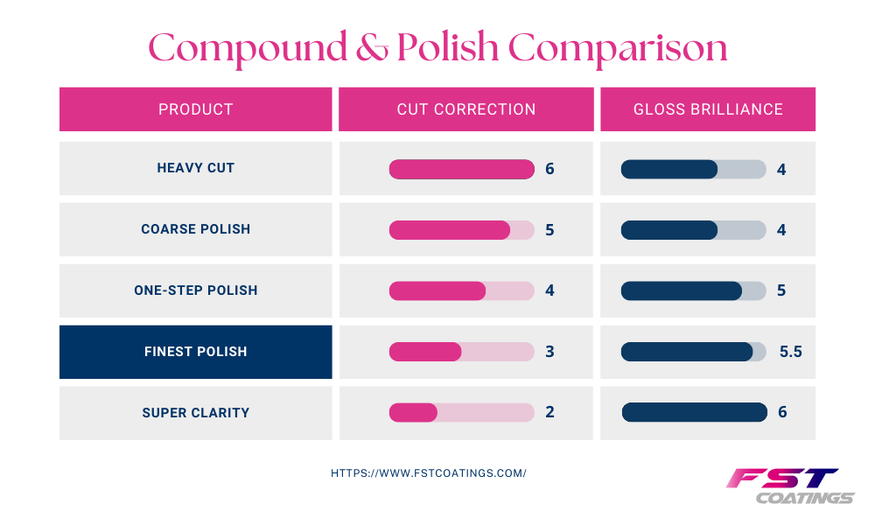 Compound & Polish Comparison

| PRODUCT | CUT CORRECTION | GLOSS BRILLIANCE |
|---|---|---|
| HEAVY CUT | 6 | 4 |
| COARSE POLISH | 5 | 4 |
| ONE-STEP POLISH | 4 | 5 |
| FINEST POLISH | 3 | 5.5 |
| SUPER CLARITY | 2 | 6 |

HTTPS://WWW.FSTCOATINGS.COM/

FST
COATINGS